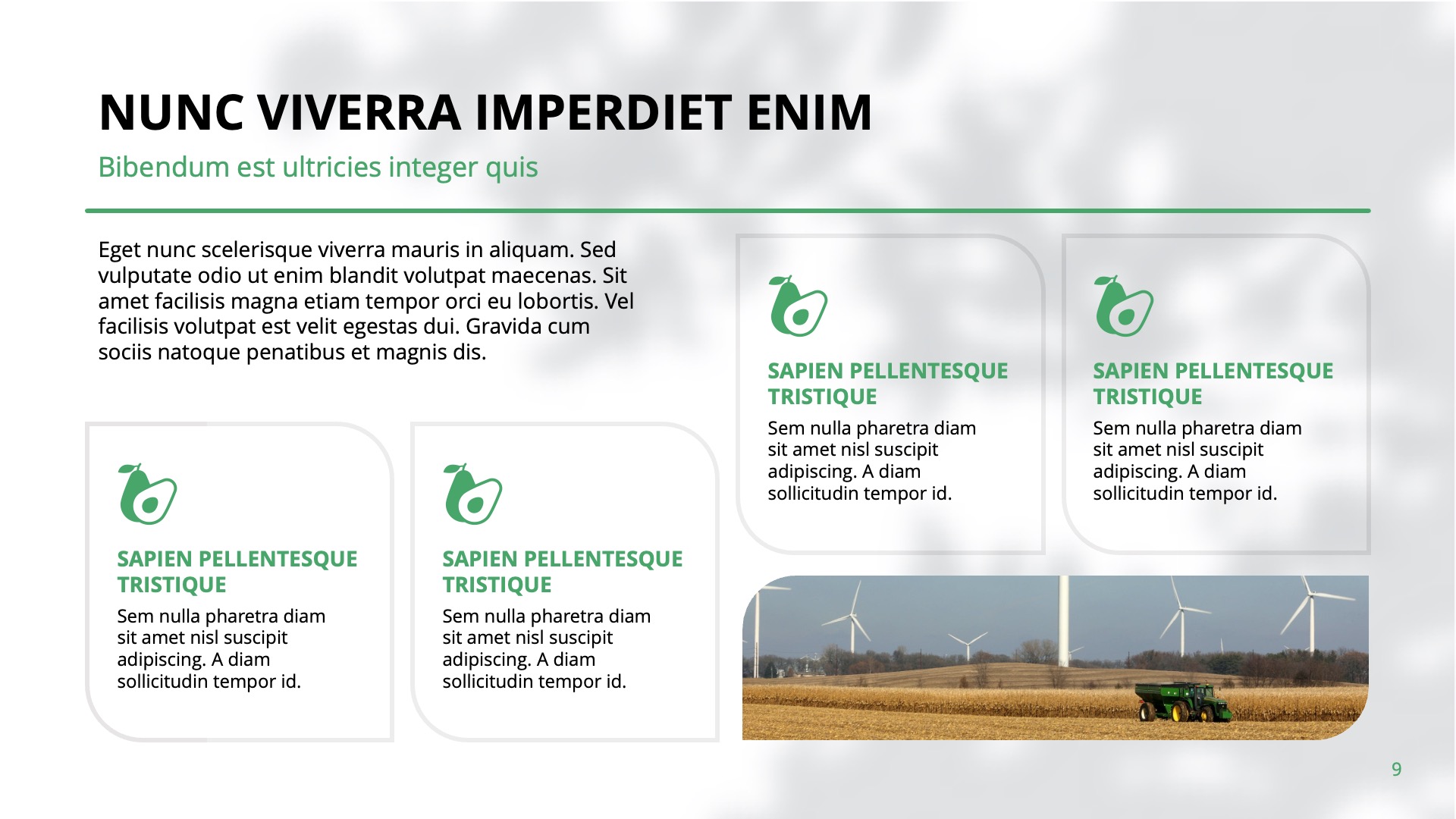 NUNC VIVERRA IMPERDIET ENIM

Bibendum est ultricies integer quis

Eget nunc scelerisque viverra mauris in aliquam. Sed vulputate odio ut enim blandit volutpat maecenas. Sit amet facilisis magna etiam tempor orci eu lobortis. Vel facilisis volutpat est velit egestas dui. Gravida cum sociis natoque penatibus et magnis dis.

SAPIEN PELLENTESQUE TRISTIQUE

Sem nulla pharetra diam sit amet nisl suscipit adipiscing. A diam sollicitudin tempor id.

SAPIEN PELLENTESQUE TRISTIQUE

Sem nulla pharetra diam sit amet nisl suscipit adipiscing. A diam sollicitudin tempor id.

SAPIEN PELLENTESQUE TRISTIQUE

Sem nulla pharetra diam sit amet nisl suscipit adipiscing. A diam sollicitudin tempor id.

SAPIEN PELLENTESQUE TRISTIQUE

Sem nulla pharetra diam sit amet nisl suscipit adipiscing. A diam sollicitudin tempor id.

9